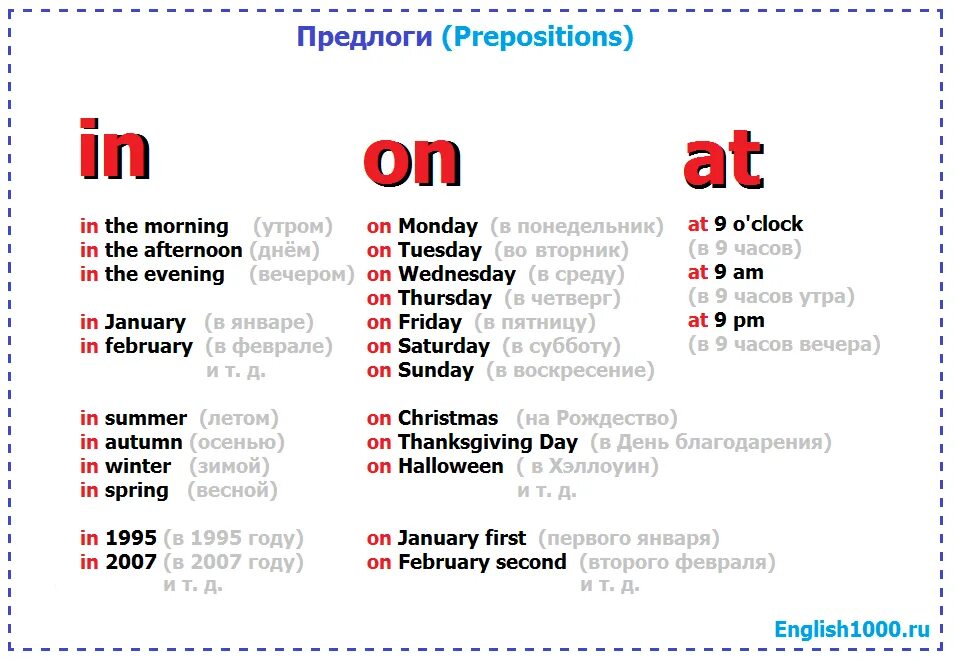 Предлоги (Prepositions)

in

in the morning (утром)
in the afternoon (днём)
in the evening (вечером)

in January (в январе)
in february (в феврале)
и т. д.

in summer (летом)
in autumn (осенью)
in winter (зимой)
in spring (весной)

in 1995 (в 1995 году)
in 2007 (в 2007 году)
и т. д.

on

on Monday (в понедельник)
on Tuesday (во вторник)
on Wednesday (в среду)
on Thursday (в четверг)
on Friday (в пятницу)
on Saturday (в субботу)
on Sunday (в воскресение)

on Christmas (на Рождество)
on Thanksgiving Day (в День благодарения)
on Halloween ( в Хэллоуин)
и т. д.

on January first (первого января)
on February second (второго февраля)
и т. д.

at

at 9 o'clock
(в 9 часов)
at 9 am
(в 9 часов утра)
at 9 pm
(в 9 часов вечера)

English1000.ru